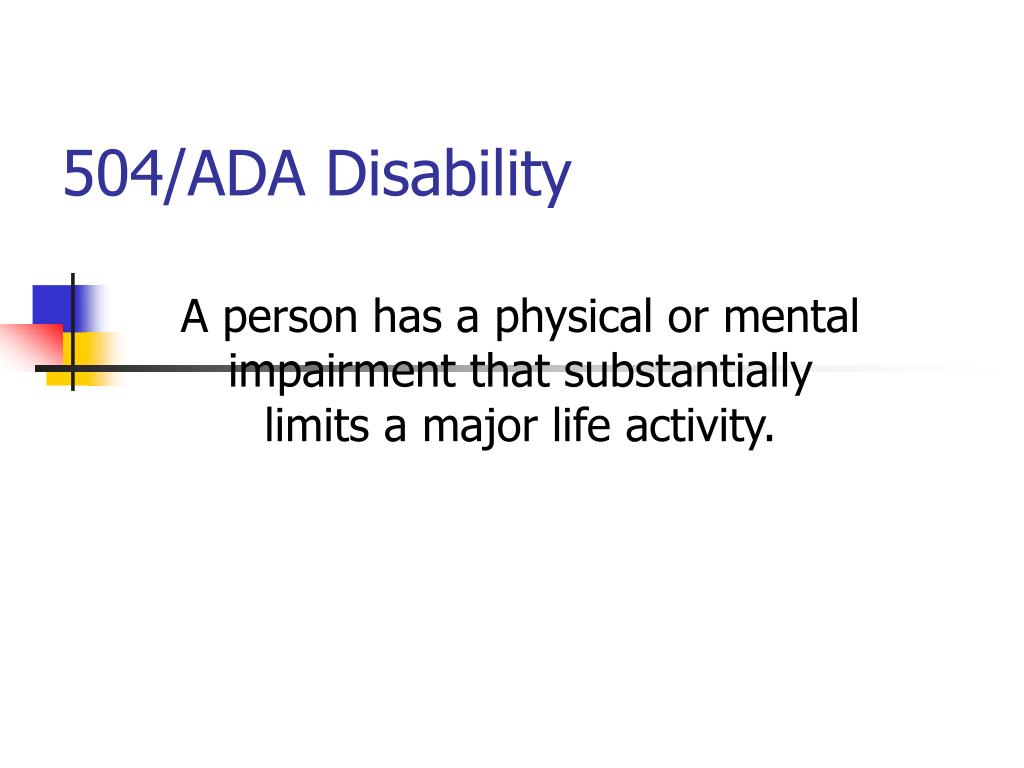 504/ADA Disability

A person has a physical or mental impairment that substantially limits a major life activity.